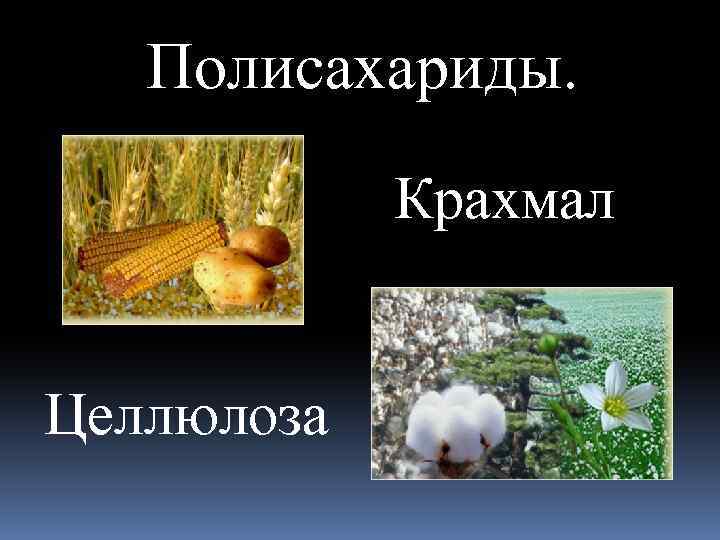 Полисахариды.

Крахмал

Целлюлоза